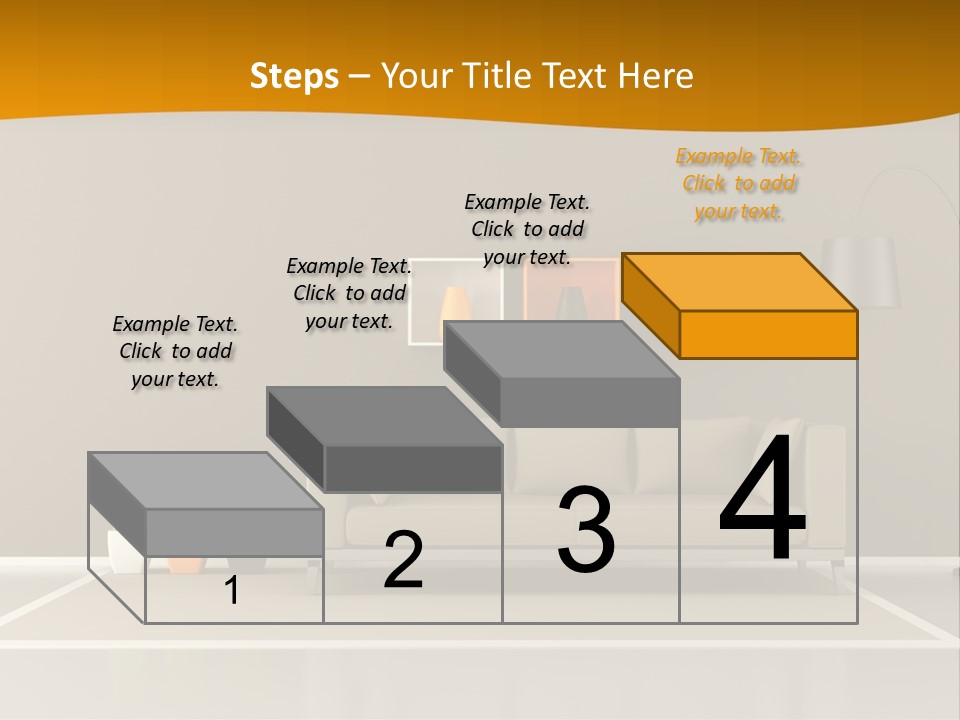 Steps – Your Title Text Here

Example Text. Click to add your text.

Example Text. Click to add your text.

Example Text. Click to add your text.

Example Text. Click to add your text.

1

2

3

4